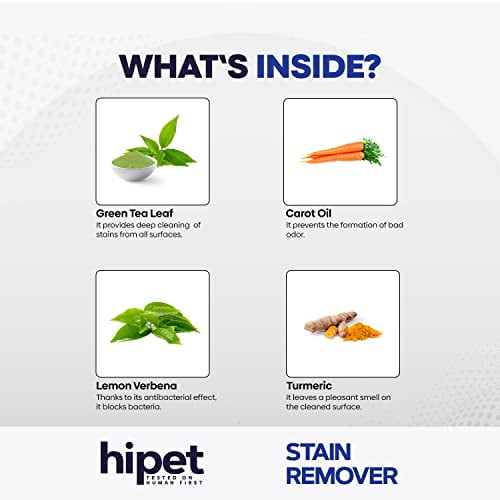 WHAT'S INSIDE?

Green Tea Leaf
It provides deep cleaning of stains from all surfaces.

Carot Oil
It prevents the formation of bad odor.

Lemon Verbena
Thanks to its antibacterial effect, it blocks bacteria.

Turmeric
It leaves a pleasant smell on the cleaned surface.

hipet
TESTED ON HUMAN FIRST

STAIN REMOVER